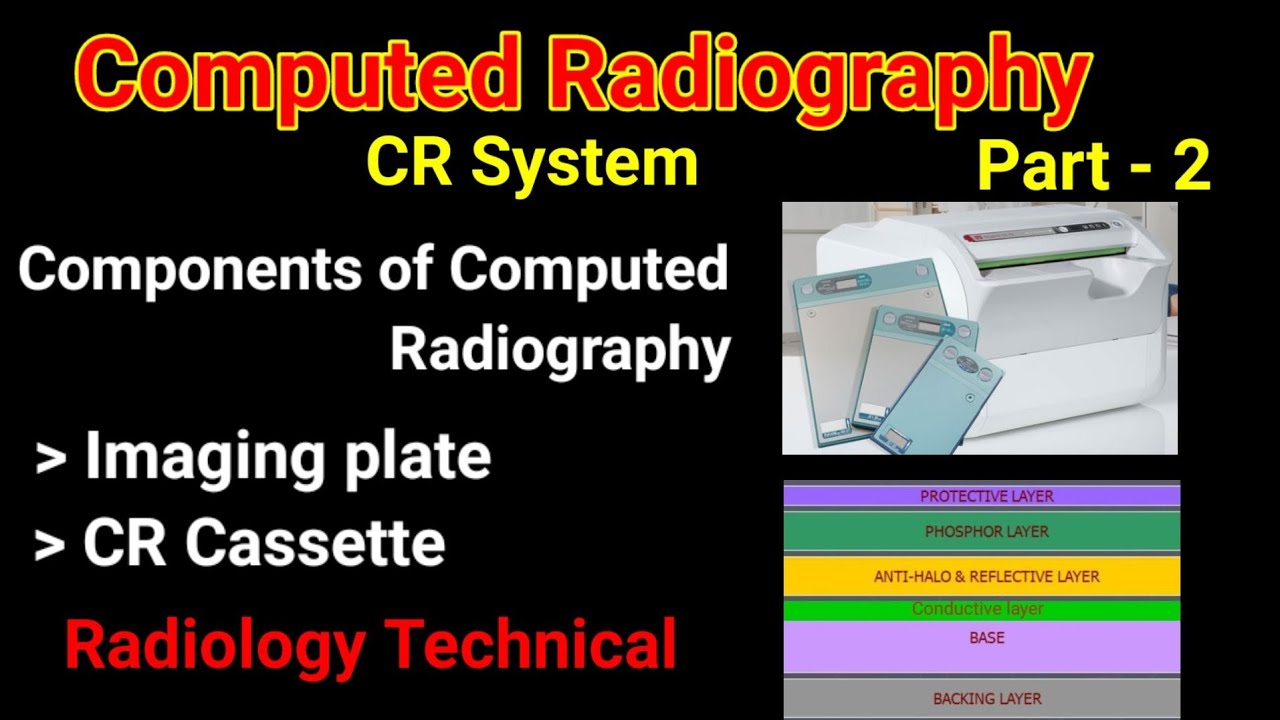 Computed Radiography

CR System

Part - 2

Components of Computed Radiography

> Imaging plate
> CR Cassette

Radiology Technical

PROTECTIVE LAYER
PHOSPHOR LAYER
ANTI-HALO & REFLECTIVE LAYER
Conductive layer
BASE
BACKING LAYER